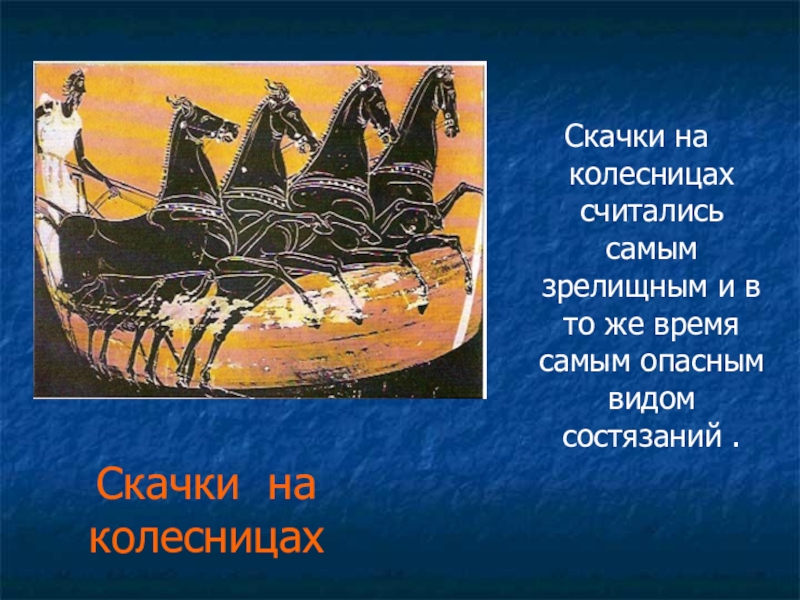 Скачки на колесницах считались самым зрелищным и в то же время самым опасным видом состязаний .

Скачки на колесницах